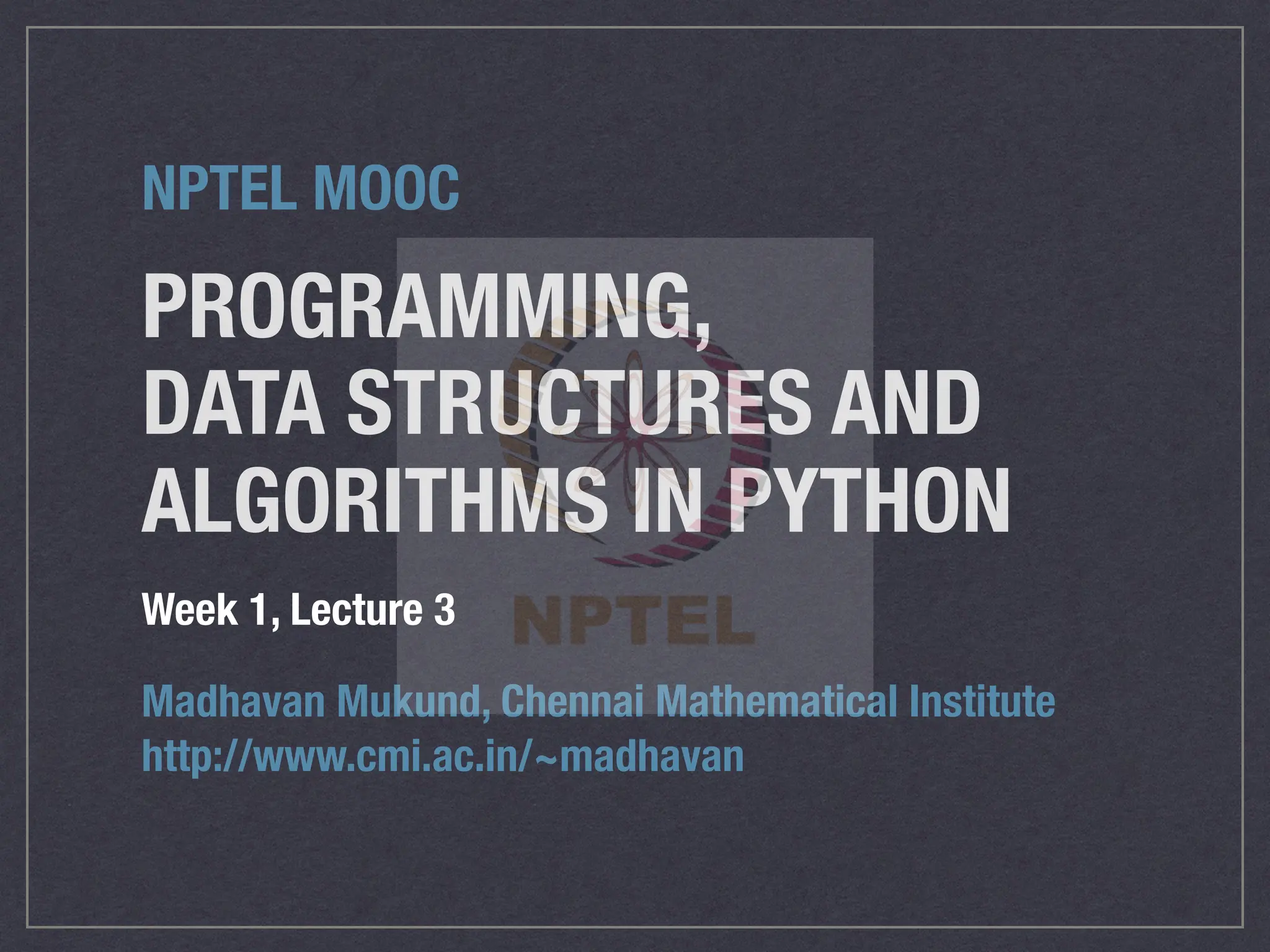 NPTEL MOOC

PROGRAMMING, DATA STRUCTURES AND ALGORITHMS IN PYTHON

Week 1, Lecture 3

NPTEL

Madhavan Mukund, Chennai Mathematical Institute
http://www.cmi.ac.in/~madhavan